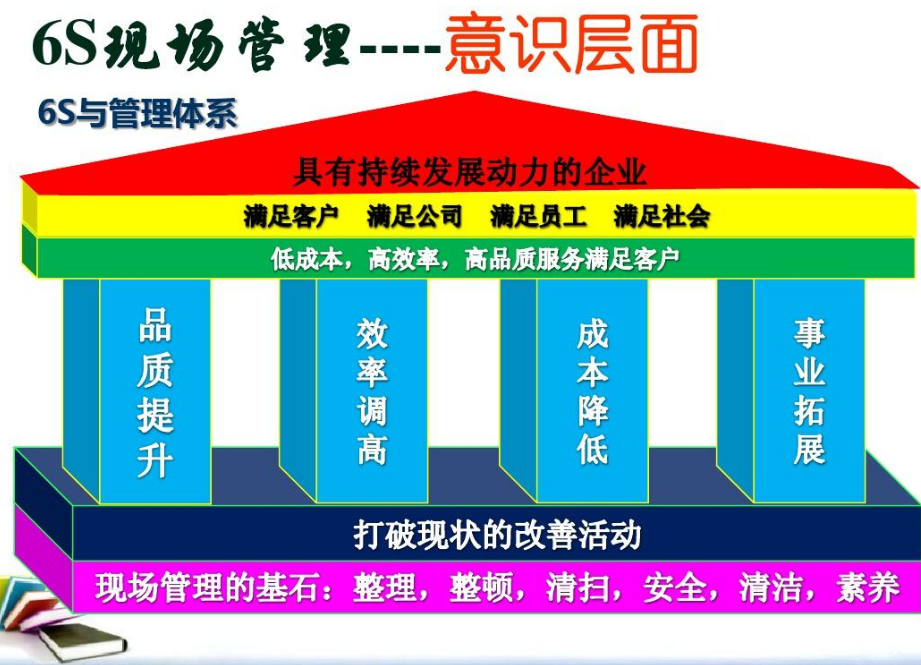 6S现场管理----意识层面

6S与管理体系

具有持续发展动力的企业

满足客户　满足公司　满足员工　满足社会

低成本，高效率，高品质服务满足客户

品质提升

效率调高

成本降低

事业拓展

打破现状的改善活动

现场管理的基石：整理，整顿，清扫，安全，清洁，素养